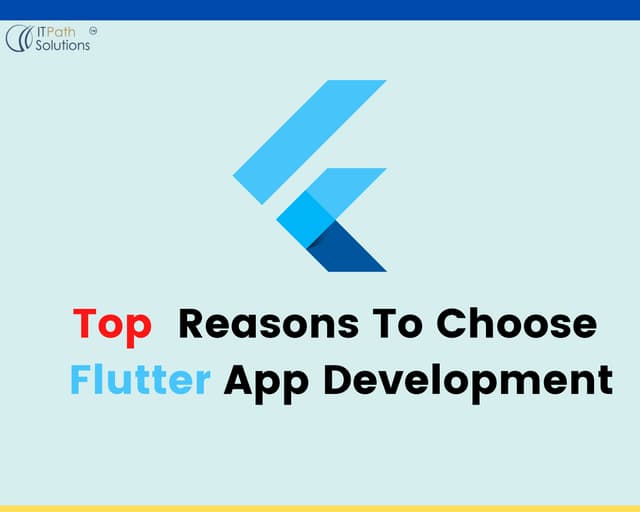 ITPath Solutions ™

Top Reasons To Choose Flutter App Development